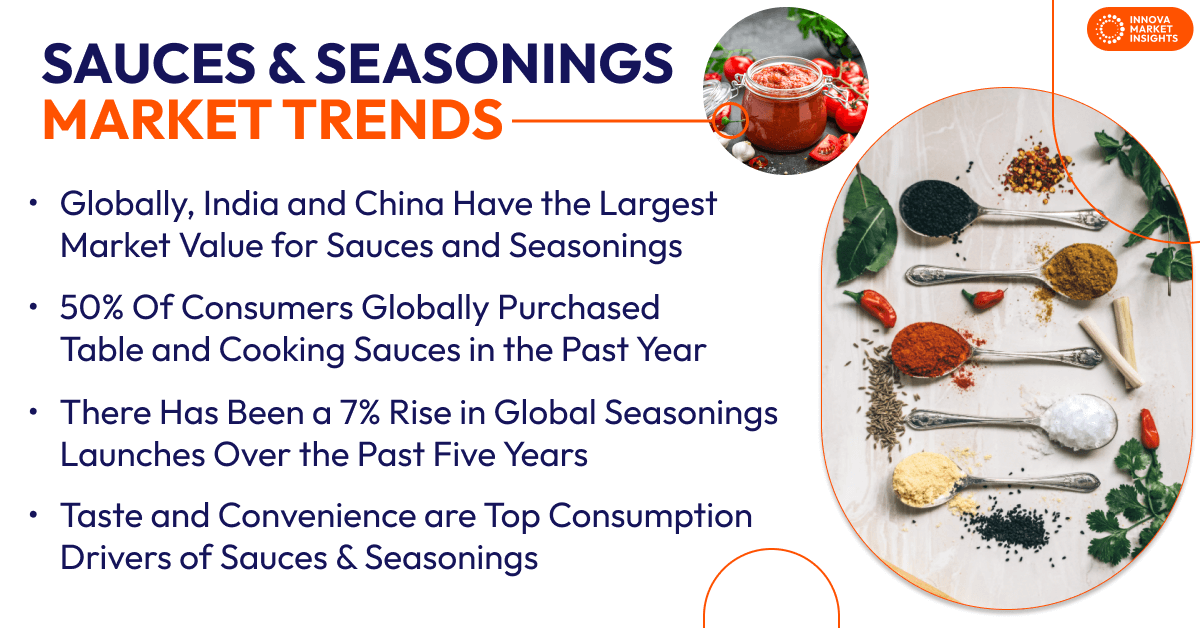 INNOVA MARKET INSIGHTS

SAUCES & SEASONINGS
MARKET TRENDS

• Globally, India and China Have the Largest Market Value for Sauces and Seasonings

• 50% Of Consumers Globally Purchased Table and Cooking Sauces in the Past Year

• There Has Been a 7% Rise in Global Seasonings Launches Over the Past Five Years

• Taste and Convenience are Top Consumption Drivers of Sauces & Seasonings